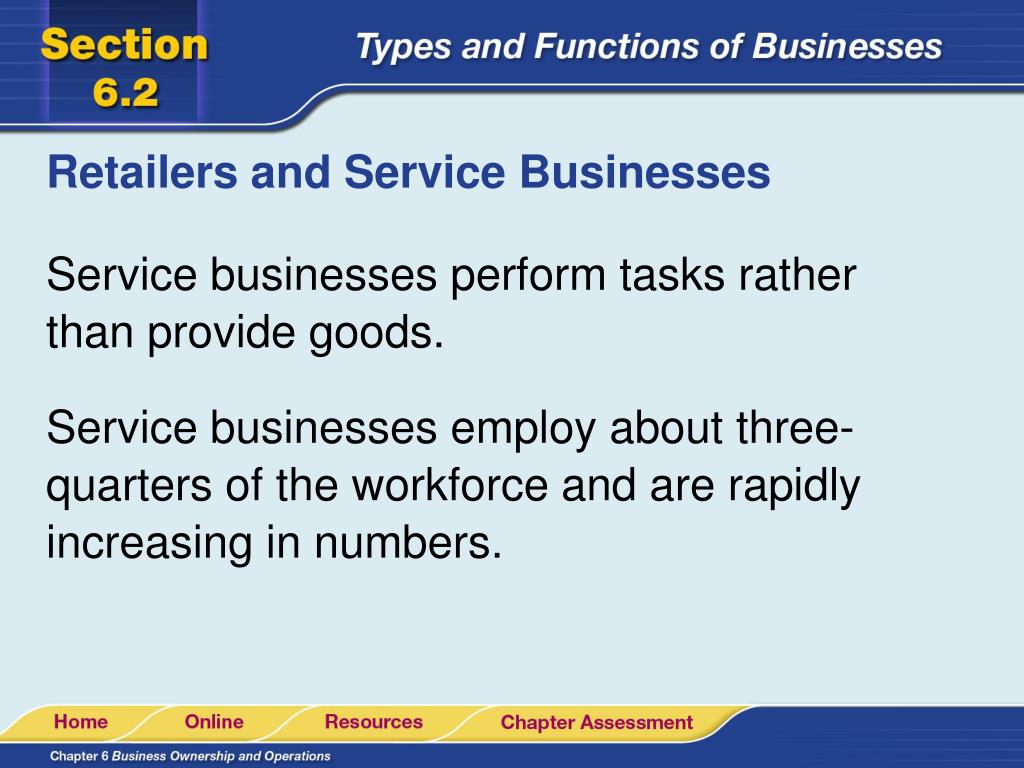 Section 6.2

Types and Functions of Businesses

Retailers and Service Businesses

Service businesses perform tasks rather than provide goods.

Service businesses employ about three-quarters of the workforce and are rapidly increasing in numbers.

Home Online Resources Chapter Assessment

Chapter 6 Business Ownership and Operations